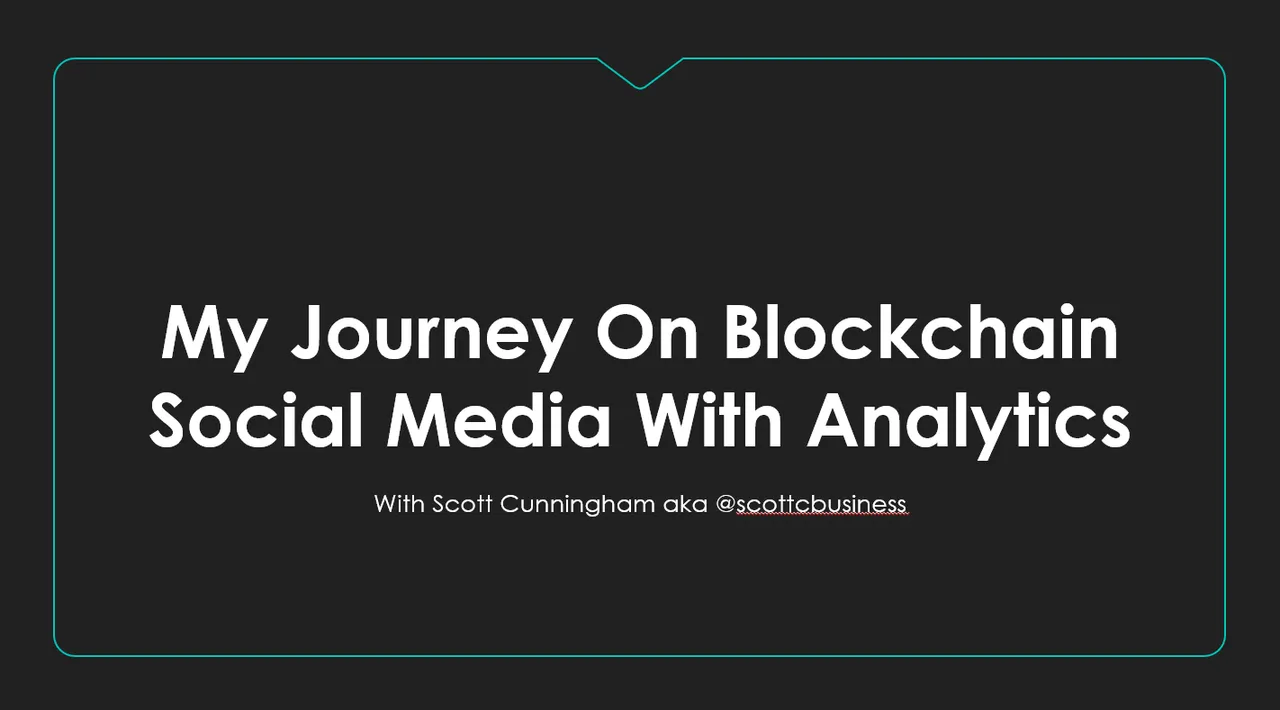 My Journey On Blockchain Social Media With Analytics

With Scott Cunningham aka @scottcbusiness